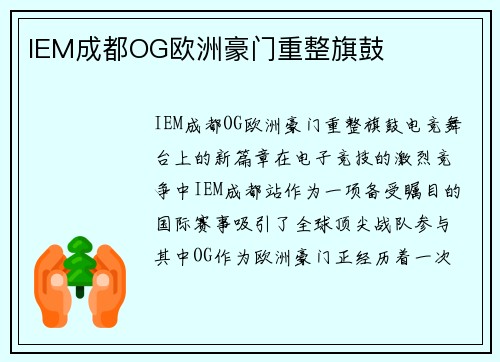 IEM成都OG欧洲豪门重整旗鼓

IEM成都OG欧洲豪门重整旗鼓电竞舞台上的新篇章在电子竞技的激烈竞争中IEM成都站作为一项备受瞩目的国际赛事吸引了全球顶尖战队参与其中OG作为欧洲豪门正经历着一次